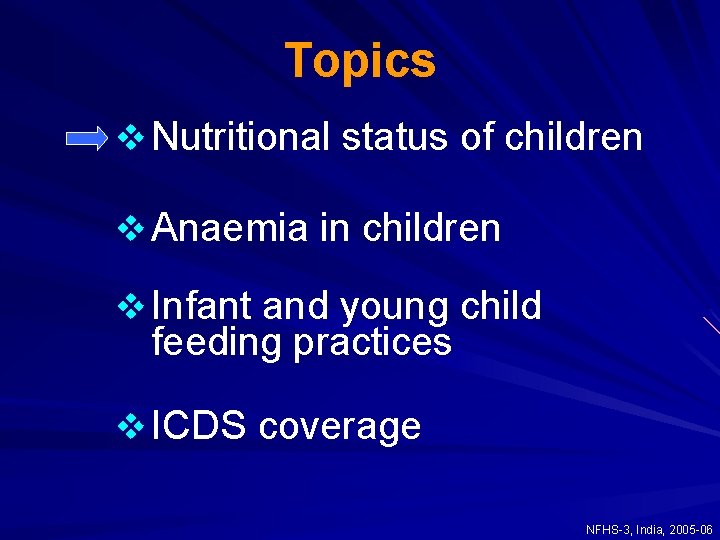 Topics

❖ Nutritional status of children

❖ Anaemia in children

❖ Infant and young child feeding practices

❖ ICDS coverage

NFHS-3, India, 2005-06